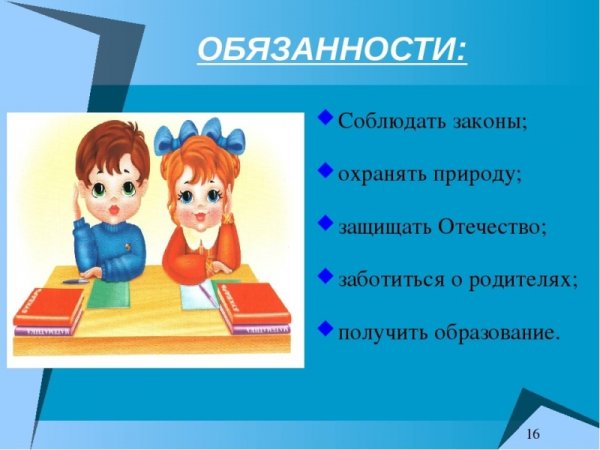 ОБЯЗАННОСТИ:

◆ Соблюдать законы;

◆ охранять природу;

◆ защищать Отечество;

◆ заботиться о родителях;

◆ получить образование.

16